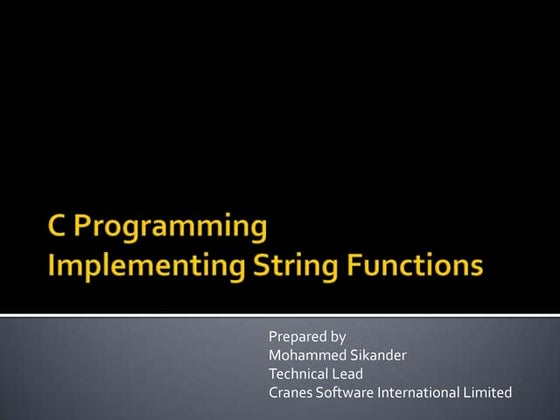 C Programming
Implementing String Functions

Prepared by
Mohammed Sikander
Technical Lead
Cranes Software International Limited